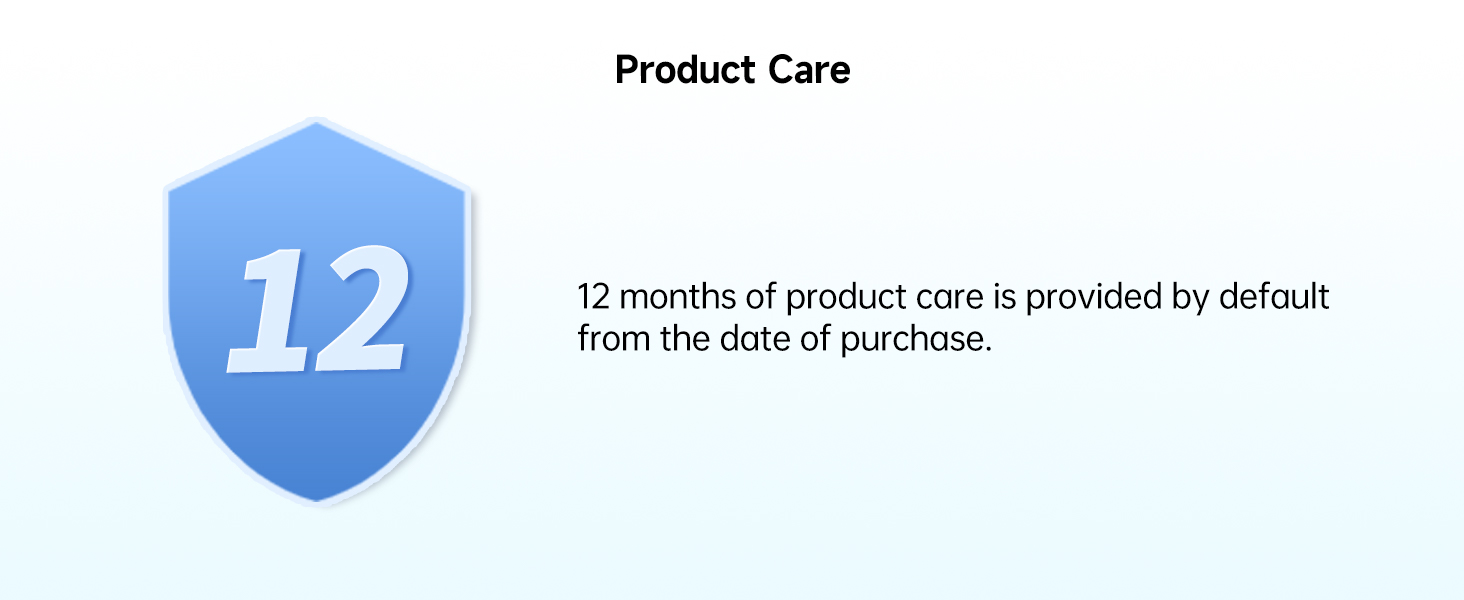 Product Care

12

12 months of product care is provided by default from the date of purchase.